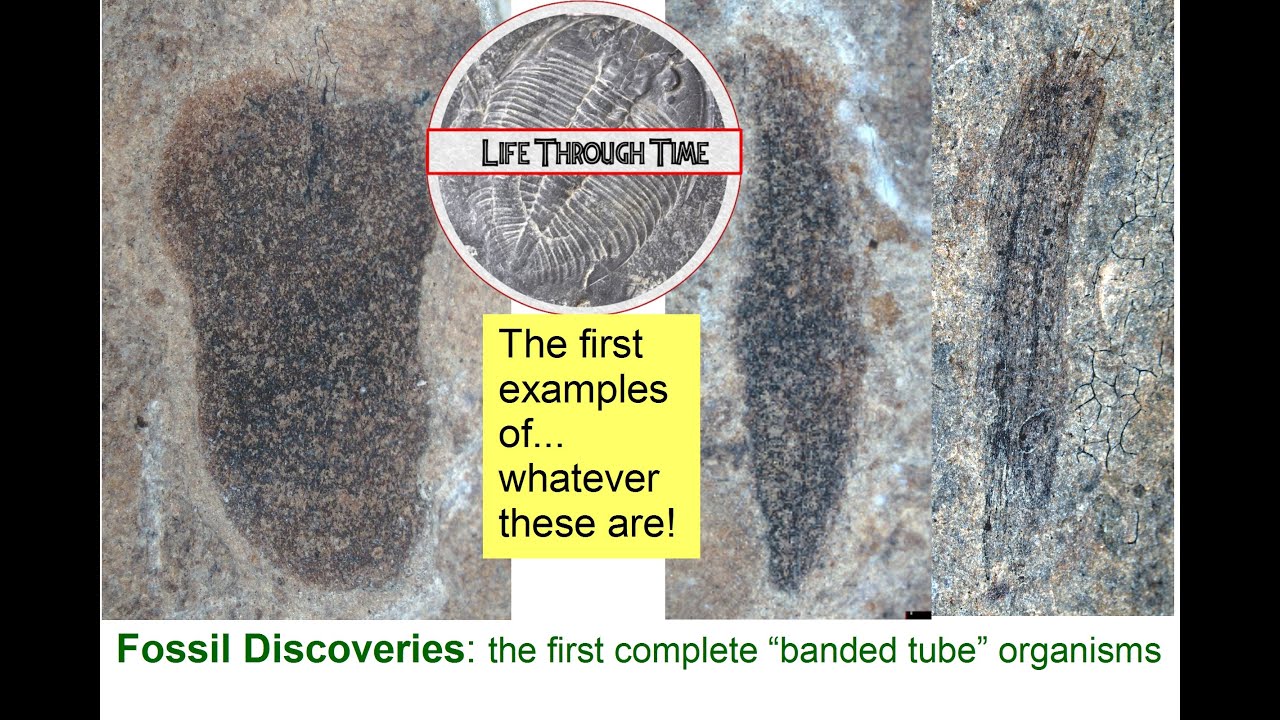 LIFE THROUGH TIME

The first examples of... whatever these are!

Fossil Discoveries: the first complete “banded tube” organisms